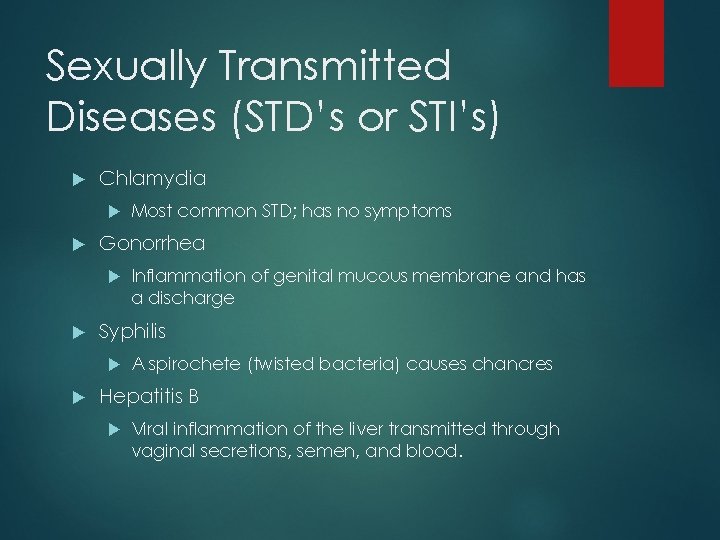 Sexually Transmitted Diseases (STD's or STI's)

Chlamydia

Most common STD; has no symptoms

Gonorrhea

Inflammation of genital mucous membrane and has a discharge

Syphilis

A spirochete (twisted bacteria) causes chancres

Hepatitis B

Viral inflammation of the liver transmitted through vaginal secretions, semen, and blood.